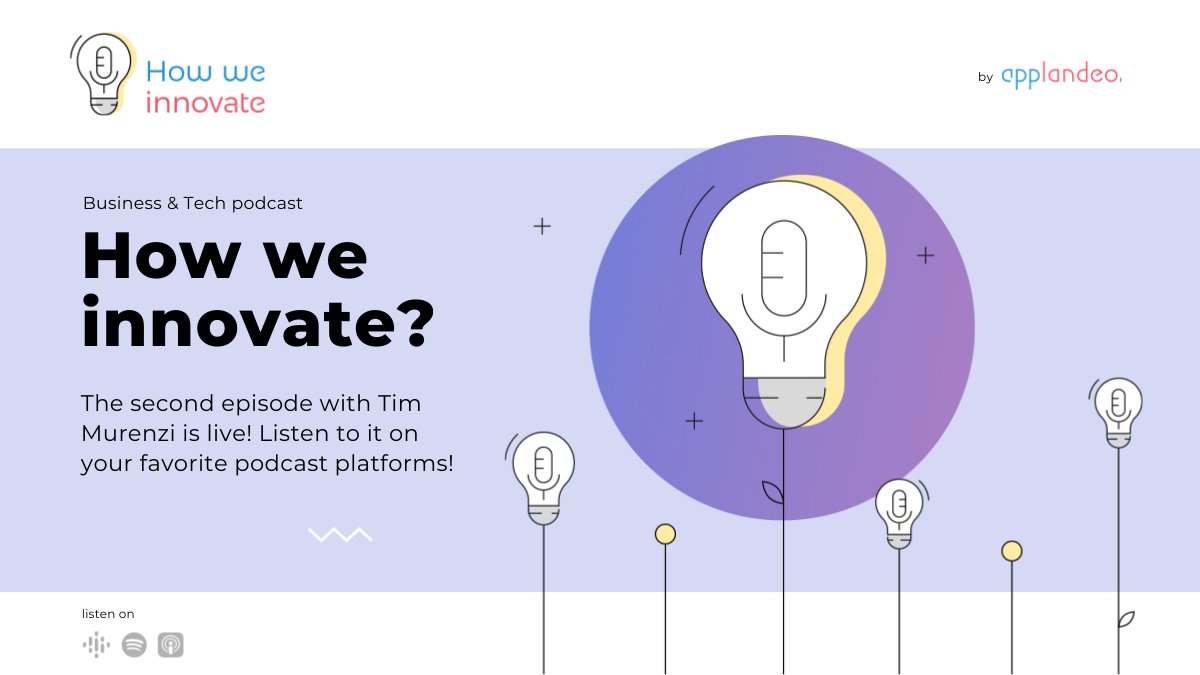 How we innovate

by applandeo.

Business & Tech podcast

How we innovate?

The second episode with Tim Murenzi is live! Listen to it on your favorite podcast platforms!

listen on